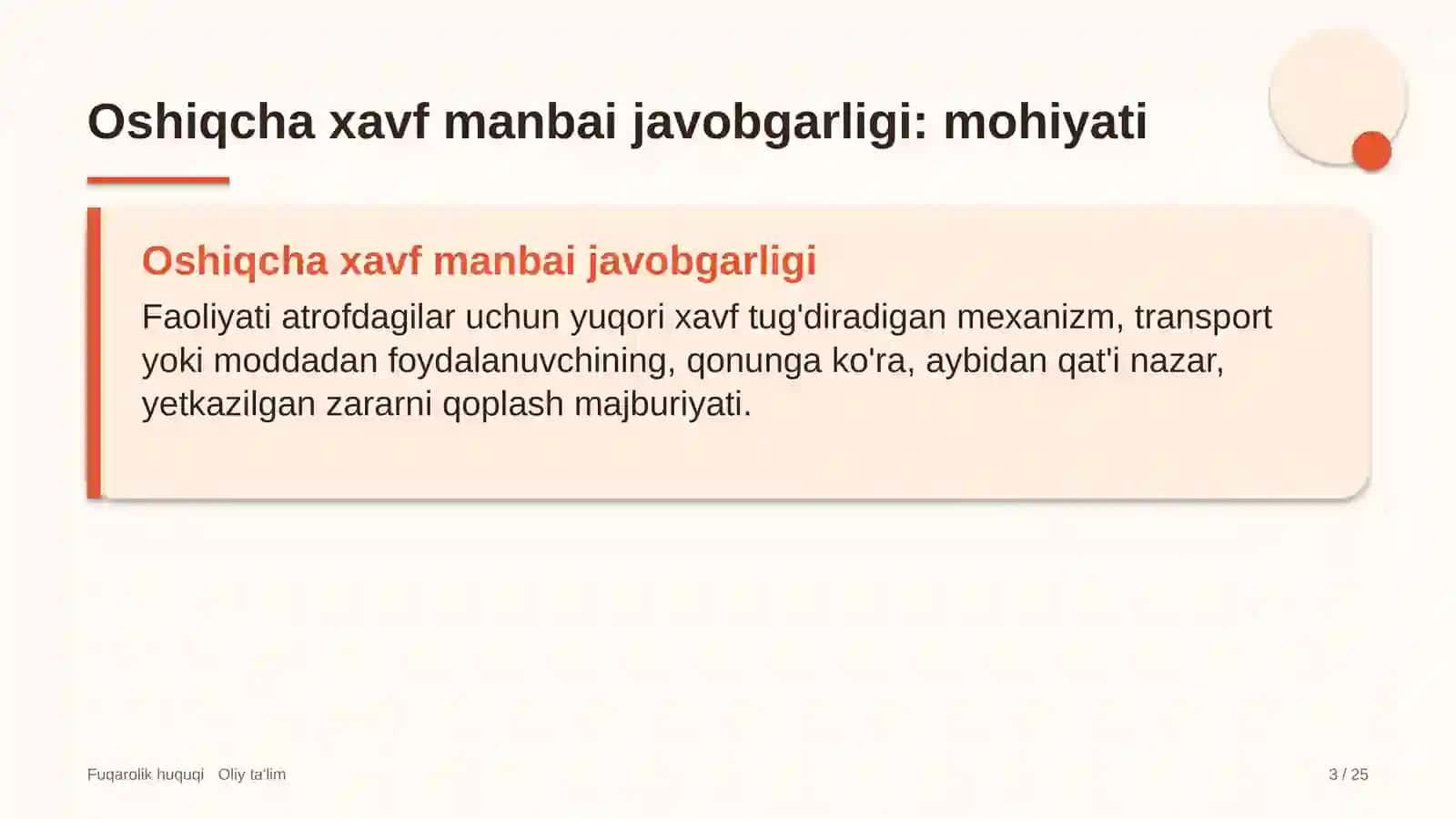 Oshiqcha xavf manbai javobgarligi: mohiyati

Oshiqcha xavf manbai javobgarligi

Faoliyati atrofdagilar uchun yuqori xavf tug'diradigan mexanizm, transport yoki moddadan foydalanuvchining, qonunga ko'ra, aybidan qat'i nazar, yetkazilgan zararni qoplash majburiyati.

Fuqarolik huquqi   Oliy ta'lim

3 / 25